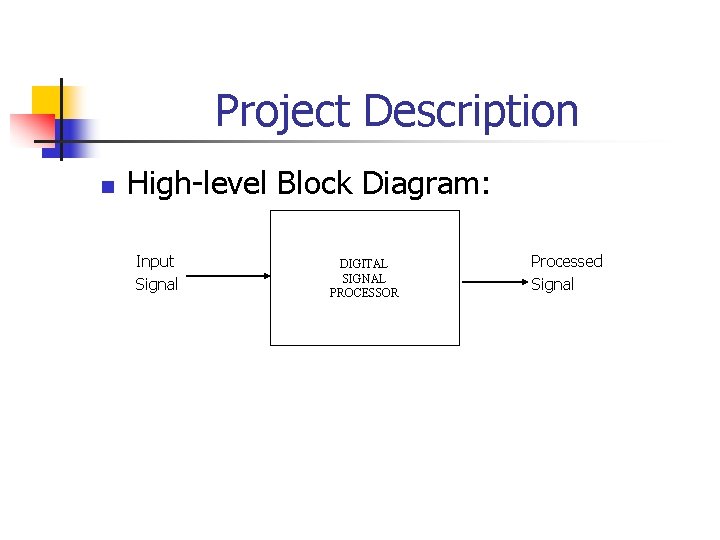 Project Description

High-level Block Diagram:

Input Signal

DIGITAL SIGNAL PROCESSOR

Processed Signal